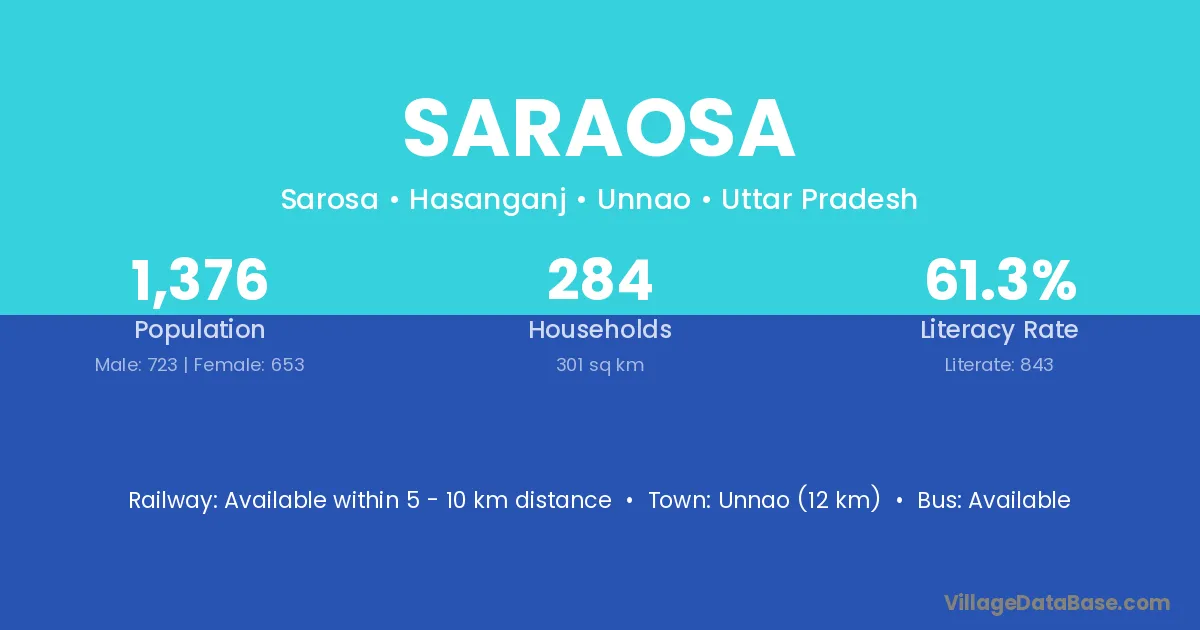 SARAOSA

Sarosa • Hasanganj • Unnao • Uttar Pradesh

1,376
Population
Male: 723 | Female: 653

284
Households
301 sq km

61.3%
Literacy Rate
Literate: 843

Railway: Available within 5 - 10 km distance • Town: Unnao (12 km) • Bus: Available

VillageDataBase.com